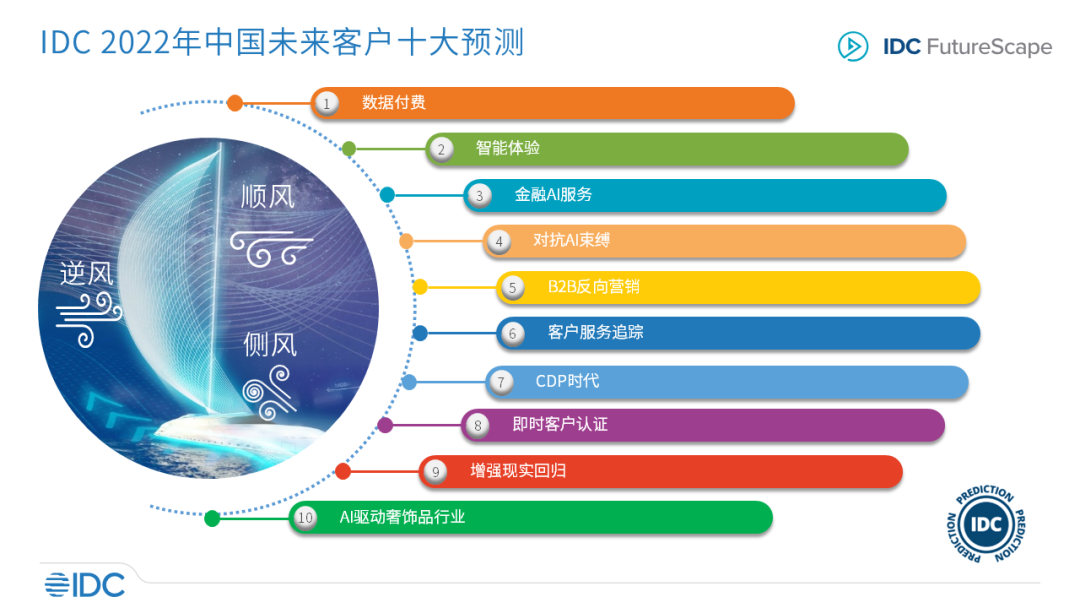 IDC 2022年中国未来客户十大预测

IDC FutureScape

顺风

逆风

侧风

1 数据付费

2 智能体验

3 金融AI服务

4 对抗AI束缚

5 B2B反向营销

6 客户服务追踪

7 CDP时代

8 即时客户认证

9 增强现实回归

10 AI驱动奢饰品行业

PREDICTION IDC PREDICTION PREDICTION

IDC